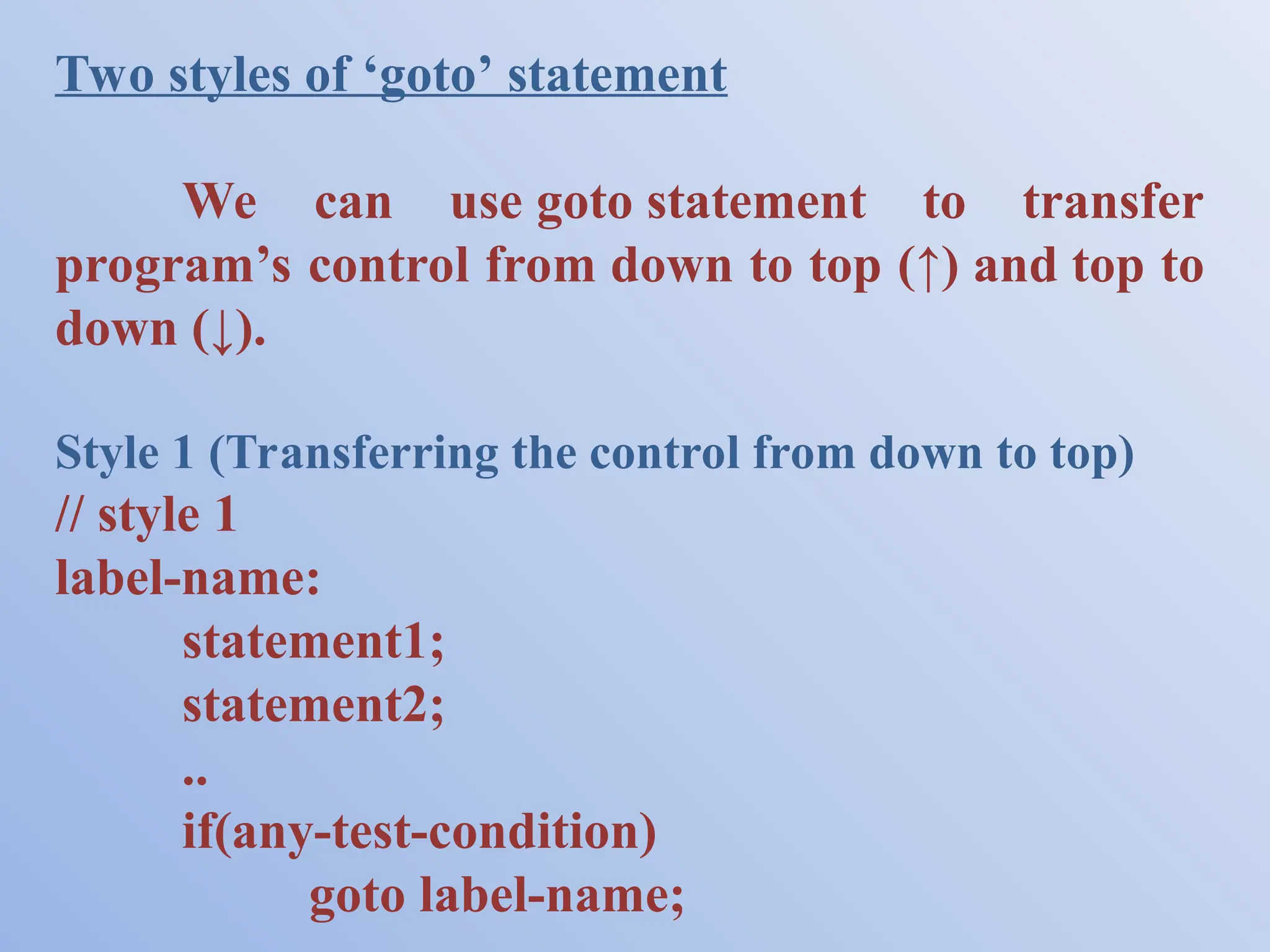 Two styles of ‘goto’ statement

We can use goto statement to transfer program’s control from down to top (↑) and top to down (↓).

Style 1 (Transferring the control from down to top)
// style 1
label-name:
statement1;
statement2;
..
if(any-test-condition)
goto label-name;